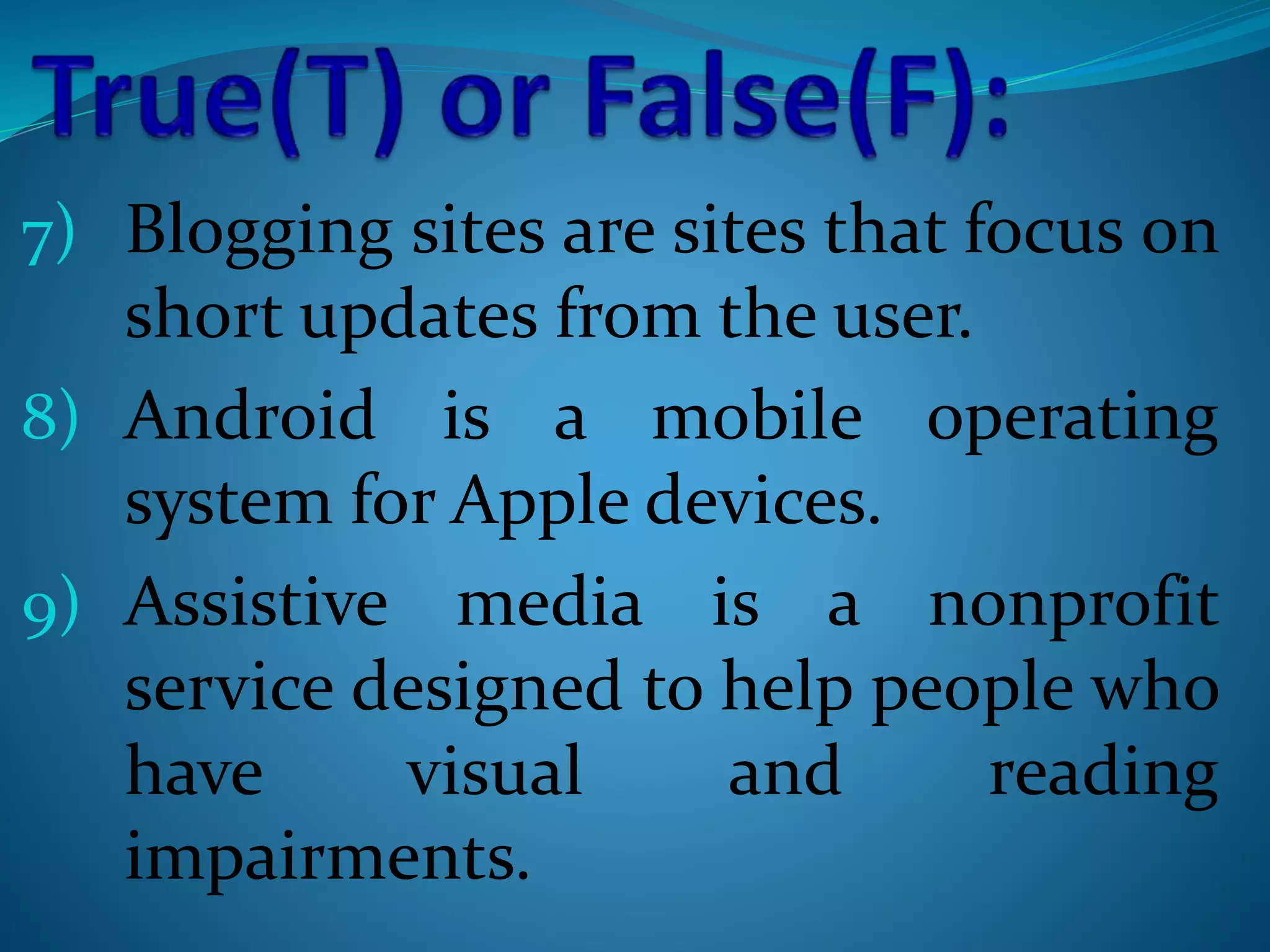 True(T) or False(F):

7) Blogging sites are sites that focus on short updates from the user.

8) Android is a mobile operating system for Apple devices.

9) Assistive media is a nonprofit service designed to help people who have visual and reading impairments.